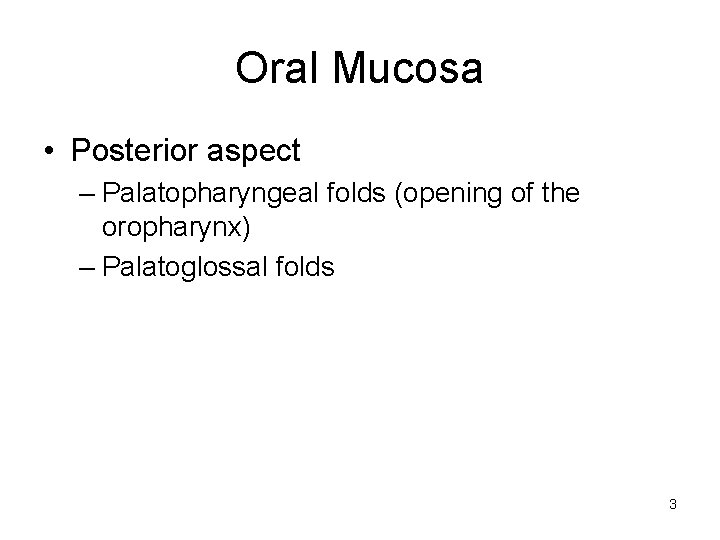 Oral Mucosa

• Posterior aspect
– Palatopharyngeal folds (opening of the oropharynx)
– Palatoglossal folds

3